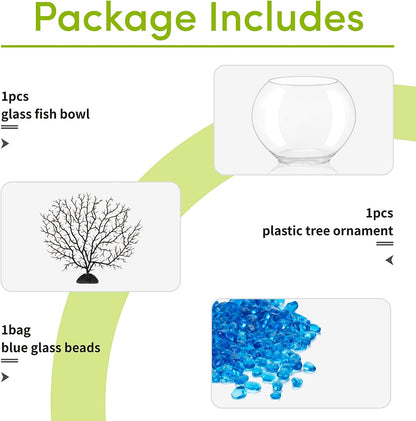 Package Includes

1pcs
glass fish bowl

1pcs
plastic tree ornament

1bag
blue glass beads